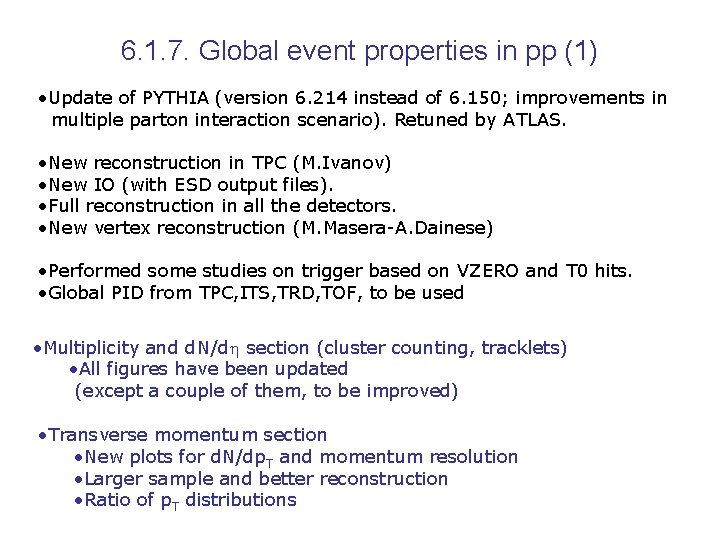 6.1.7. Global event properties in pp (1)

•Update of PYTHIA (version 6.214 instead of 6.150; improvements in multiple parton interaction scenario). Retuned by ATLAS.

•New reconstruction in TPC (M.Ivanov)
•New IO (with ESD output files).
•Full reconstruction in all the detectors.
•New vertex reconstruction (M.Masera-A.Dainese)

•Performed some studies on trigger based on VZERO and T0 hits.
•Global PID from TPC,ITS,TRD,TOF, to be used

•Multiplicity and $dN/d\eta$ section (cluster counting, tracklets)
•All figures have been updated (except a couple of them, to be improved)

•Transverse momentum section
•New plots for $dN/dp_T$ and momentum resolution
•Larger sample and better reconstruction
•Ratio of $p_T$ distributions